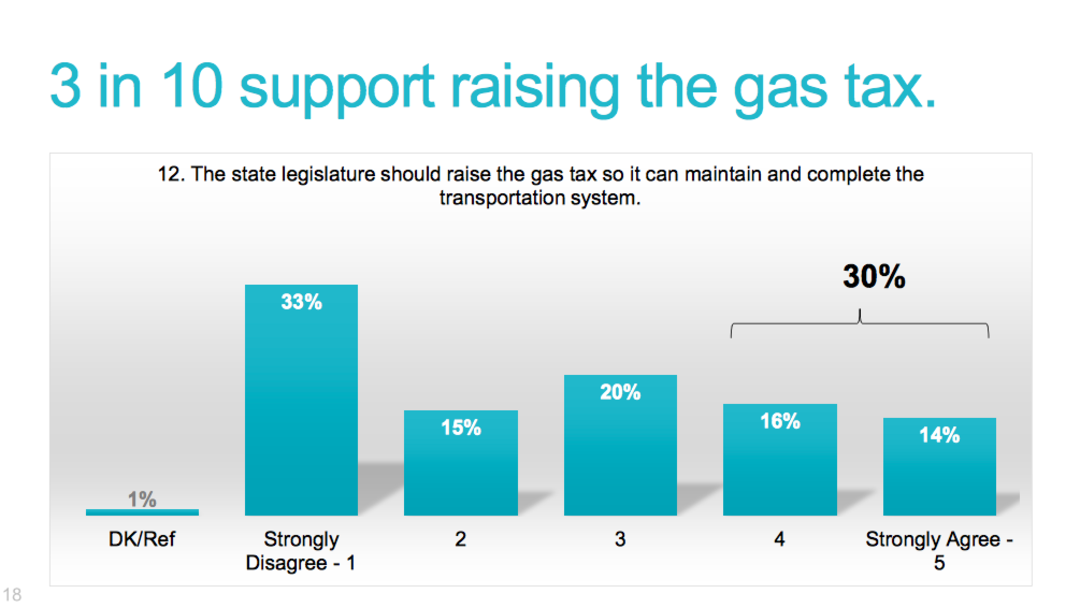 3 in 10 support raising the gas tax.

12. The state legislature should raise the gas tax so it can maintain and complete the transportation system.

30%

1%
33%
15%
20%
16%
14%

DK/Ref
Strongly Disagree - 1
2
3
4
Strongly Agree - 5

18